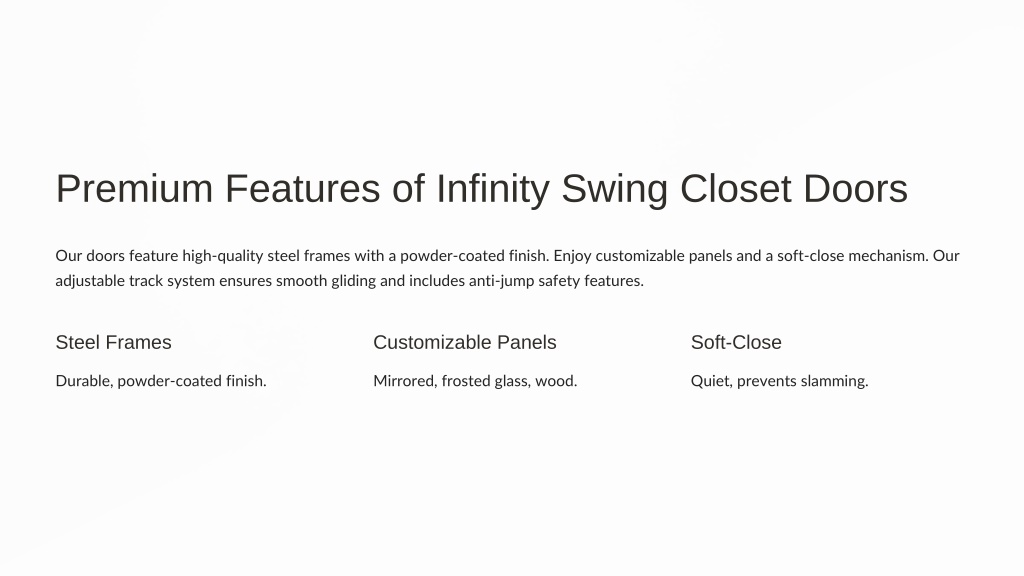 Premium Features of Infinity Swing Closet Doors

Our doors feature high-quality steel frames with a powder-coated finish. Enjoy customizable panels and a soft-close mechanism. Our adjustable track system ensures smooth gliding and includes anti-jump safety features.

Steel Frames

Durable, powder-coated finish.

Customizable Panels

Mirrored, frosted glass, wood.

Soft-Close

Quiet, prevents slamming.